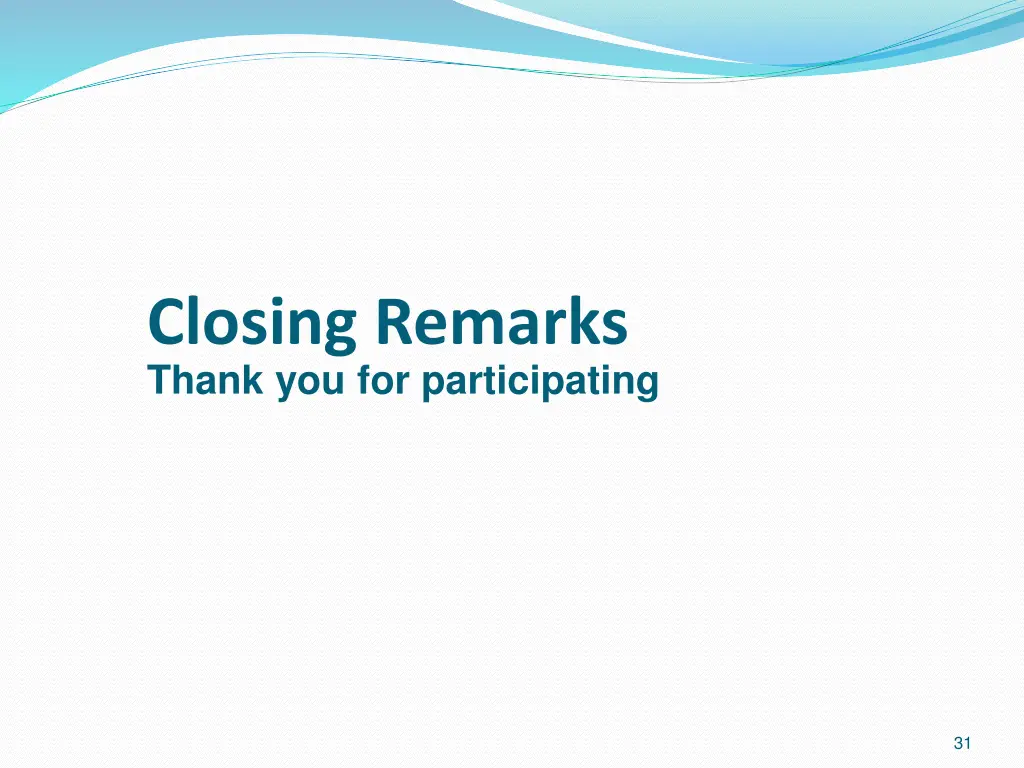 Closing Remarks
Thank you for participating

31